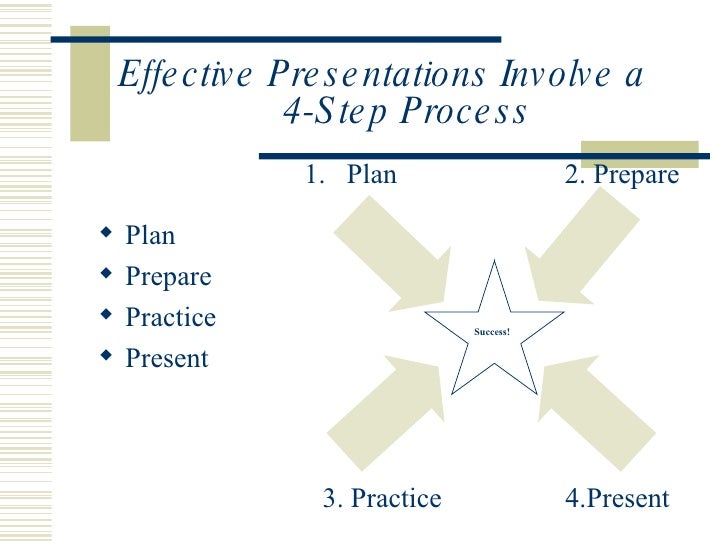 Effective Presentations Involve a 4-Step Process

- Plan
- Prepare
- Practice
- Present

1. Plan

2. Prepare

Success!

3. Practice

4.Present